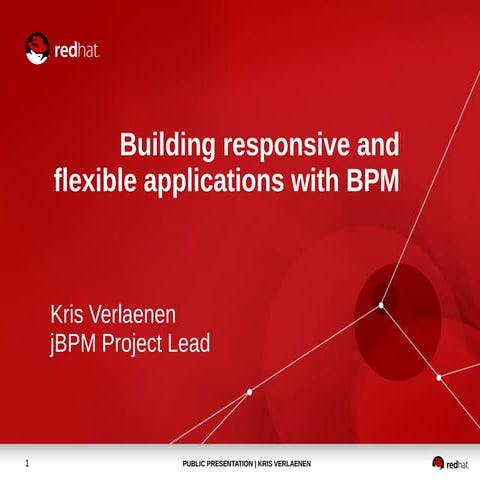 redhat.

Building responsive and flexible applications with BPM

Kris Verlaenen
jBPM Project Lead

1 PUBLIC PRESENTATION | KRIS VERLAENEN redhat.